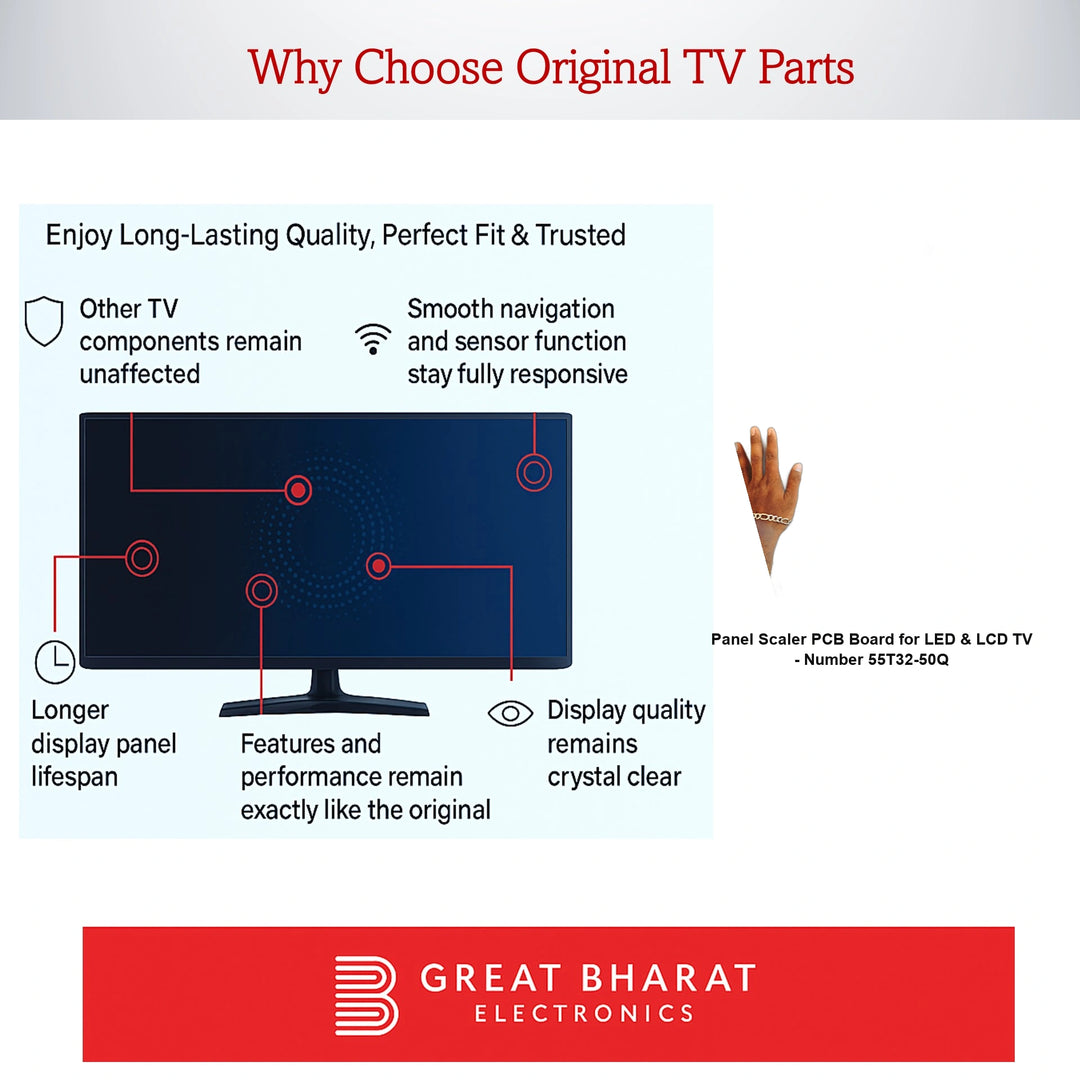 Why Choose Original TV Parts

Enjoy Long-Lasting Quality, Perfect Fit & Trusted

Other TV components remain unaffected

Smooth navigation and sensor function stay fully responsive

Longer display panel lifespan

Features and performance remain exactly like the original

Display quality remains crystal clear

Panel Scaler PCB Board for LED & LCD TV - Number 55T32-50Q

GREAT BHARAT
ELECTRONICS